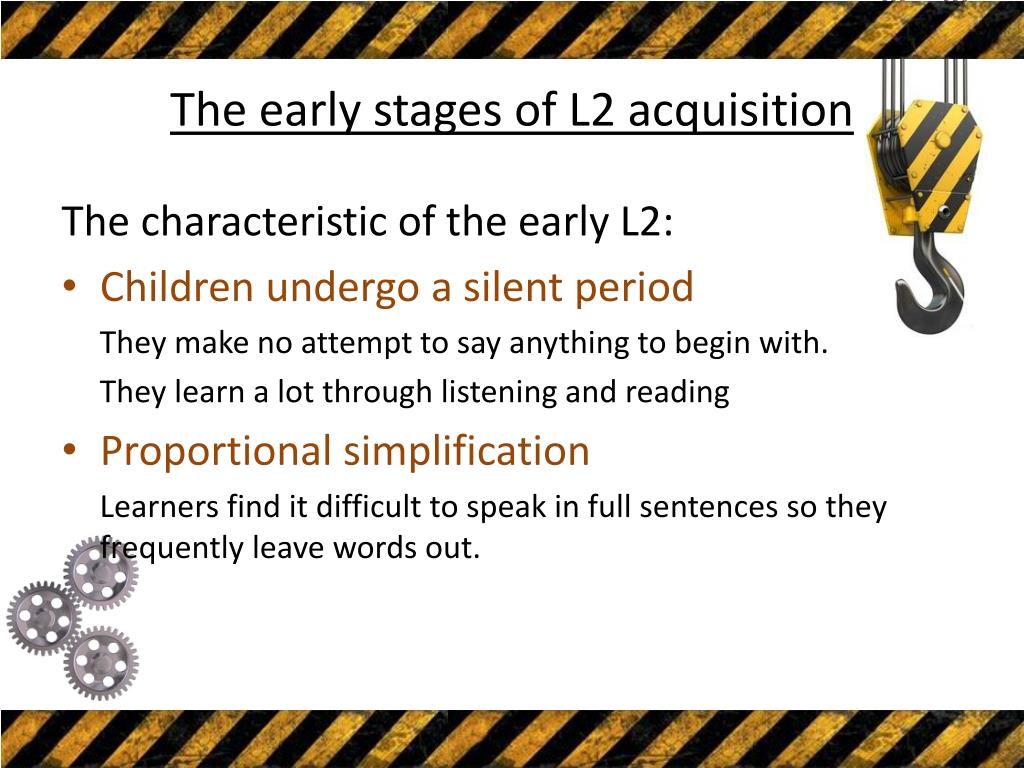 The early stages of L2 acquisition

The characteristic of the early L2:

• Children undergo a silent period

They make no attempt to say anything to begin with.

They learn a lot through listening and reading

• Proportional simplification

Learners find it difficult to speak in full sentences so they frequently leave words out.